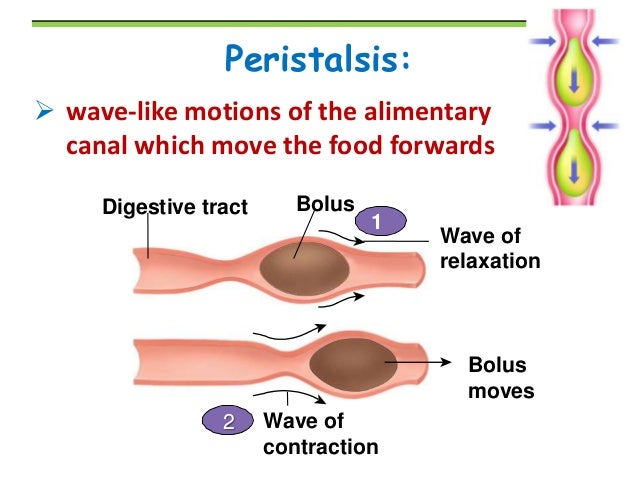 Peristalsis:

➢ wave-like motions of the alimentary canal which move the food forwards

Digestive tract

Bolus

1

Wave of relaxation

Bolus moves

2

Wave of contraction